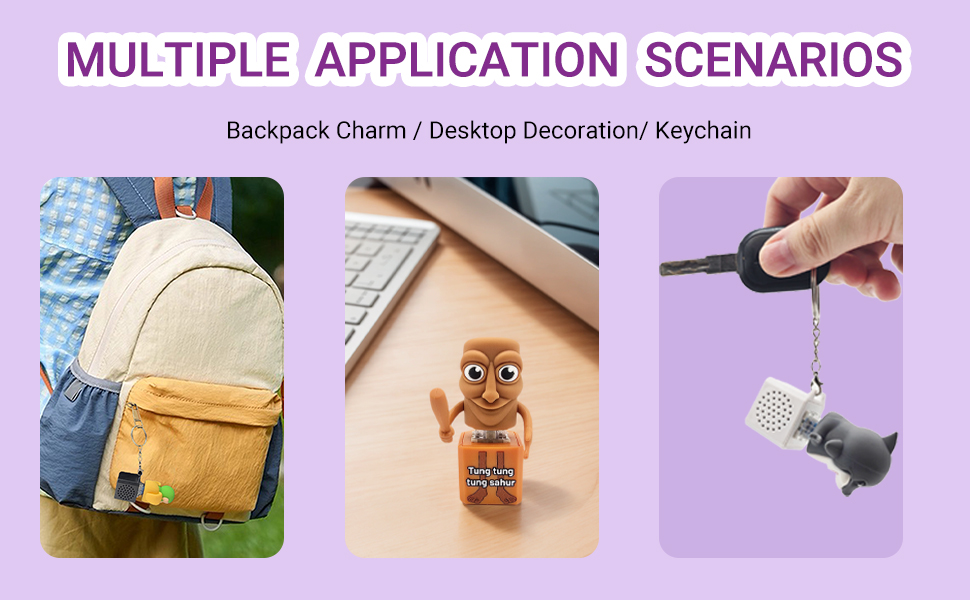 MULTIPLE APPLICATION SCENARIOS

Backpack Charm / Desktop Decoration/ Keychain

Tung tung tung sahur